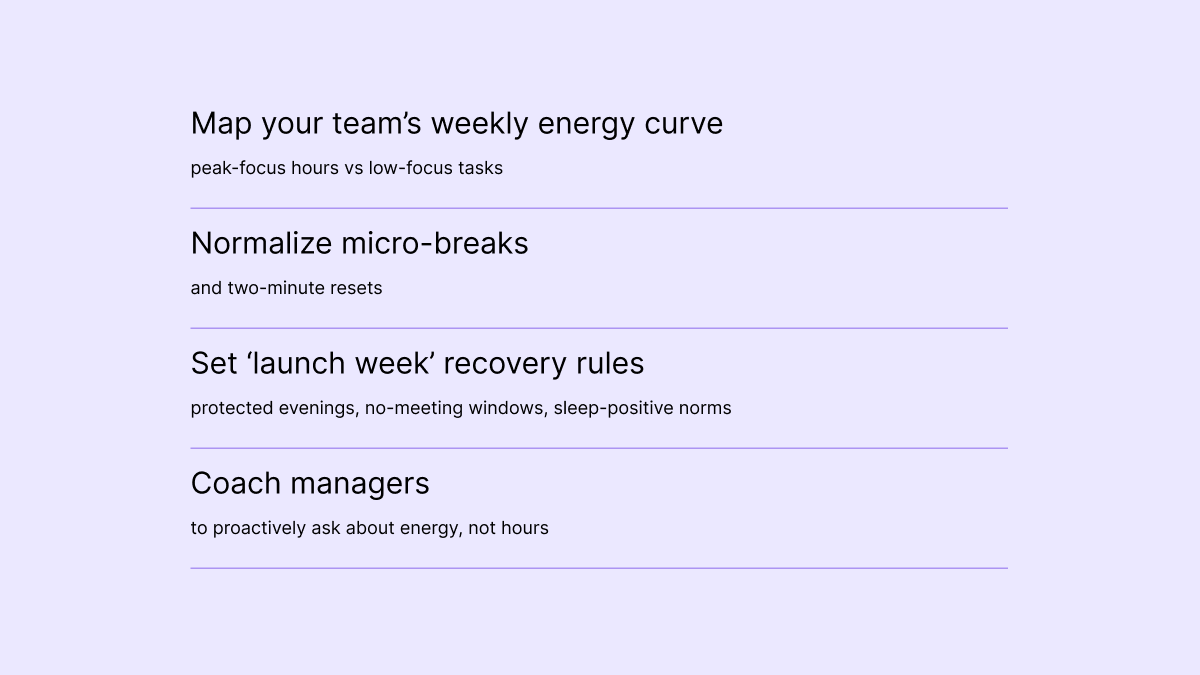 Map your team’s weekly energy curve

peak-focus hours vs low-focus tasks

Normalize micro-breaks

and two-minute resets

Set ‘launch week’ recovery rules

protected evenings, no-meeting windows, sleep-positive norms

Coach managers

to proactively ask about energy, not hours